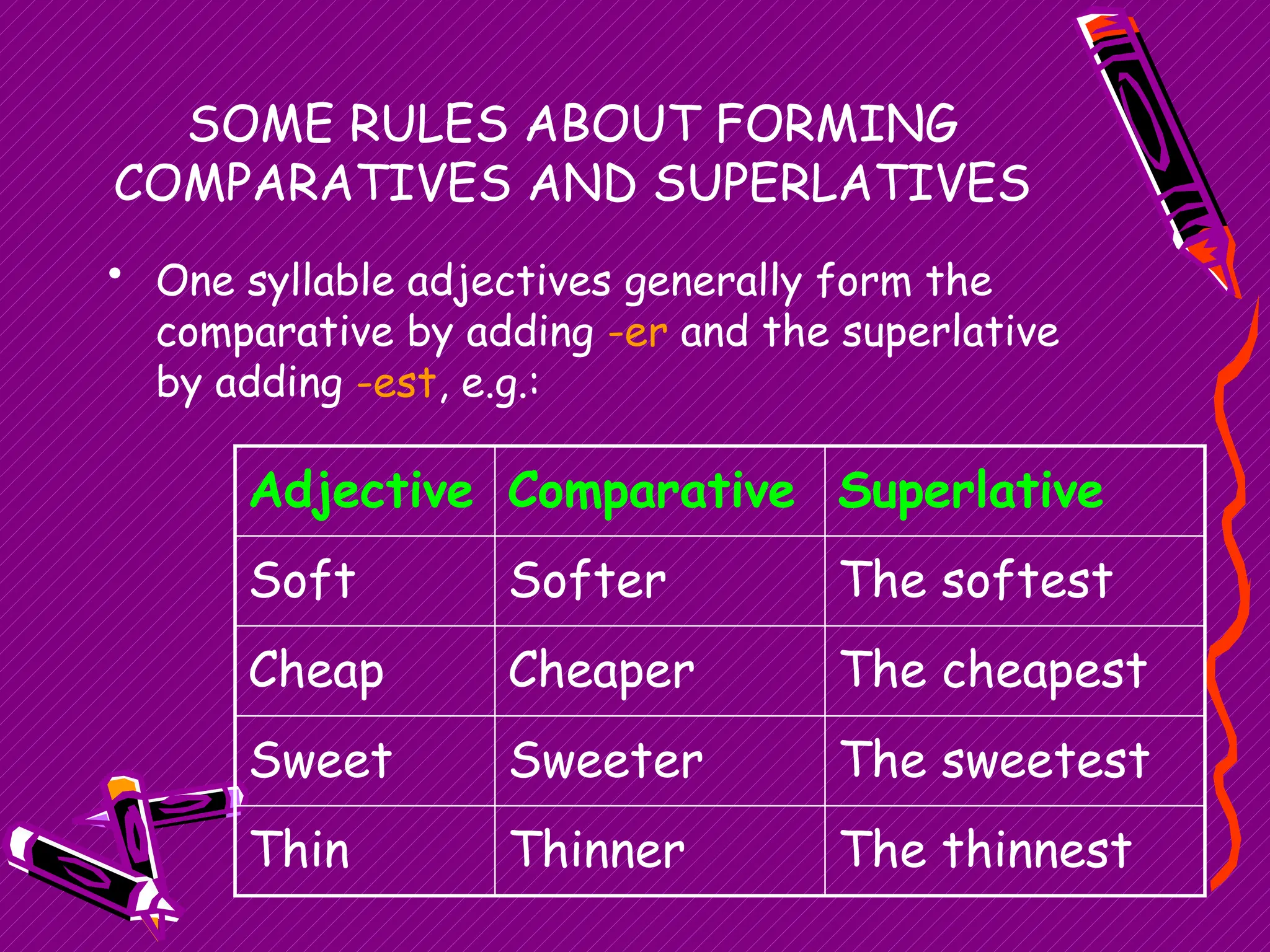 SOME RULES ABOUT FORMING COMPARATIVES AND SUPERLATIVES

• One syllable adjectives generally form the comparative by adding -er and the superlative by adding -est, e.g.:

| Adjective | Comparative | Superlative |
|---|---|---|
| Soft | Softer | The softest |
| Cheap | Cheaper | The cheapest |
| Sweet | Sweeter | The sweetest |
| Thin | Thinner | The thinnest |